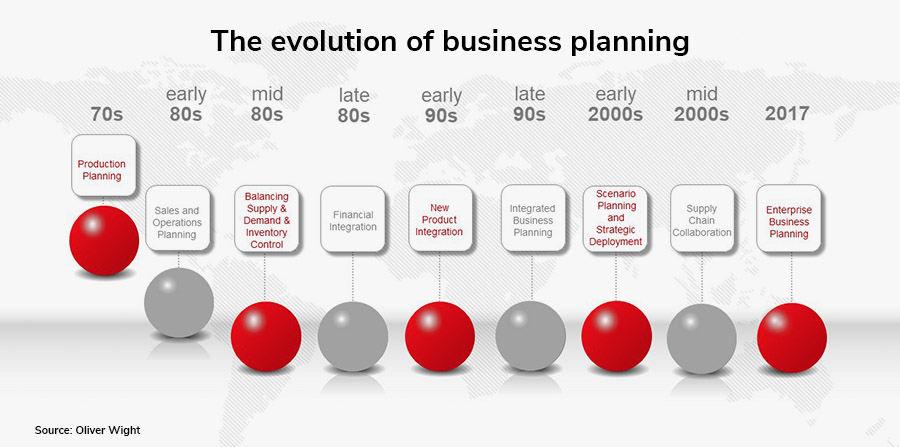 The evolution of business planning

70s
Production Planning

early 80s
Sales and Operations Planning

mid 80s
Balancing Supply & Demand & Inventory Control

late 80s
Financial Integration

early 90s
New Product Integration

late 90s
Integrated Business Planning

early 2000s
Scenario Planning and Strategic Deployment

mid 2000s
Supply Chain Collaboration

2017
Enterprise Business Planning

Source: Oliver Wight